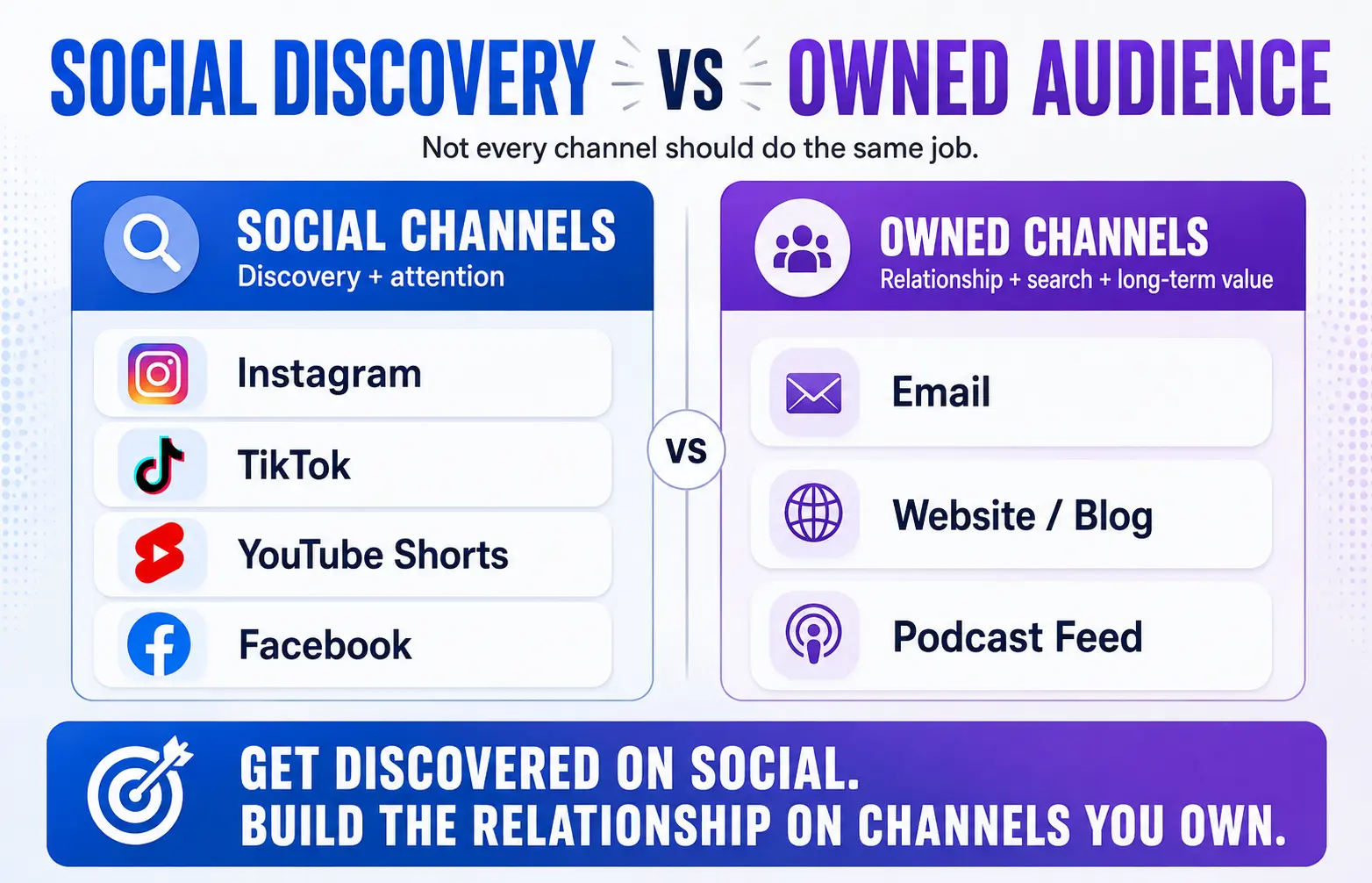 SOCIAL DISCOVERY VS OWNED AUDIENCE

Not every channel should do the same job.

SOCIAL CHANNELS
Discovery + attention

Instagram
TikTok
YouTube Shorts
Facebook

VS

OWNED CHANNELS
Relationship + search + long-term value

Email
Website / Blog
Podcast Feed

GET DISCOVERED ON SOCIAL.
BUILD THE RELATIONSHIP ON CHANNELS YOU OWN.